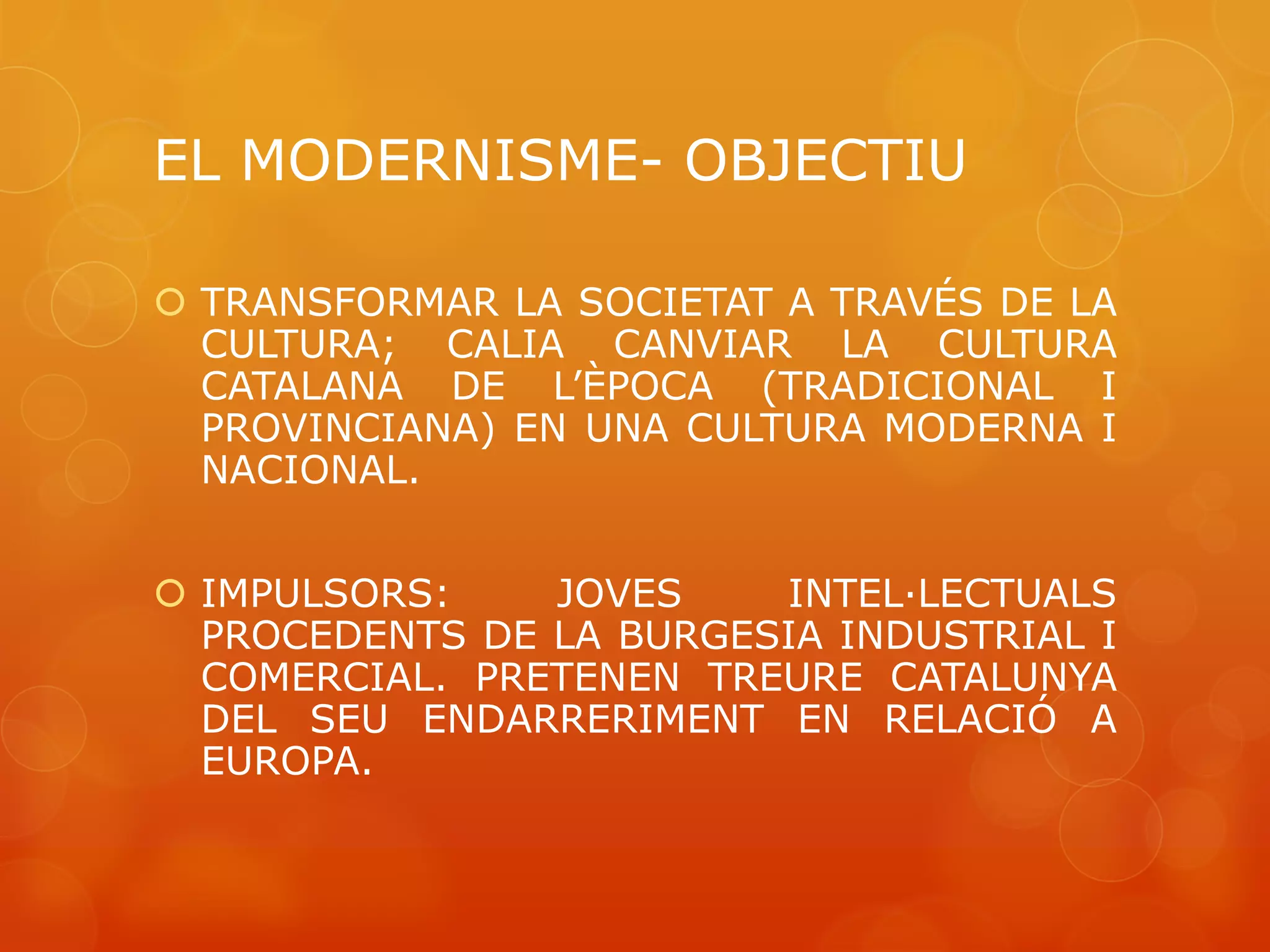 EL MODERNISME- OBJECTIU

TRANSFORMAR LA SOCIETAT A TRAVÉS DE LA CULTURA; CALIA CANVIAR LA CULTURA CATALANA DE L'ÈPOCA (TRADICIONAL I PROVINCIANA) EN UNA CULTURA MODERNA I NACIONAL.

IMPULSORS: JOVES INTEL·LECTUALS PROCEDENTS DE LA BURGESIA INDUSTRIAL I COMERCIAL. PRETENEN TREURE CATALUNYA DEL SEU ENDARRERIMENT EN RELACIÓ A EUROPA.